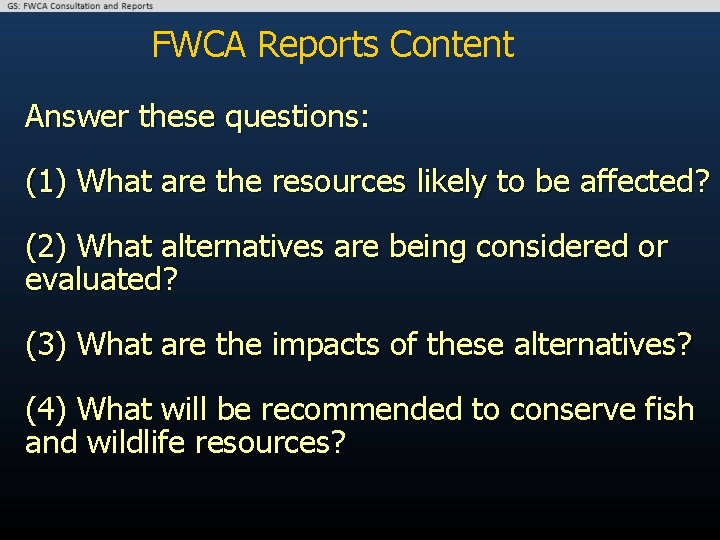 GS: FWCA Consultation and Reports

FWCA Reports Content

Answer these questions:

(1) What are the resources likely to be affected?

(2) What alternatives are being considered or evaluated?

(3) What are the impacts of these alternatives?

(4) What will be recommended to conserve fish and wildlife resources?